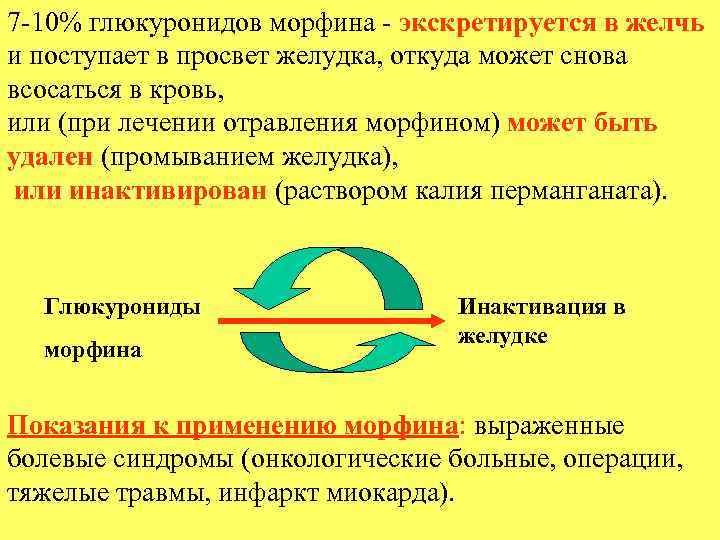 7-10% глюкуронидов морфина - экскретируется в желчь и поступает в просвет желудка, откуда может снова всосаться в кровь,
или (при лечении отравления морфином) может быть удален (промыванием желудка),
или инактивирован (раствором калия перманганата).

Глюкурониды морфина

Инактивация в желудке

Показания к применению морфина: выраженные болевые синдромы (онкологические больные, операции, тяжелые травмы, инфаркт миокарда).